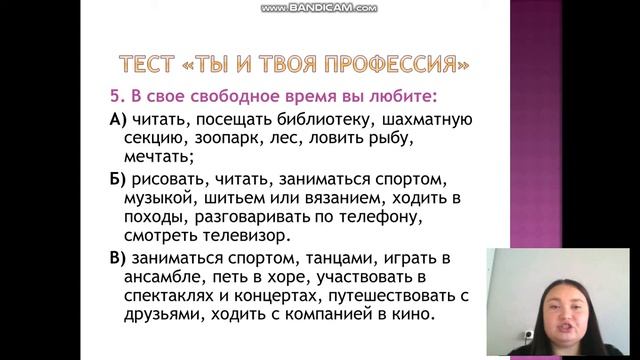 www.BANDICAM.com

ТЕСТ «ТЫ И ТВОЯ ПРОФЕССИЯ»

5. В свое свободное время вы любите:

А) читать, посещать библиотеку, шахматную секцию, зоопарк, лес, ловить рыбу, мечтать;

Б) рисовать, читать, заниматься спортом, музыкой, шитьем или вязанием, ходить в походы, разговаривать по телефону, смотреть телевизор.

В) заниматься спортом, танцами, играть в ансамбле, петь в хоре, участвовать в спектаклях и концертах, путешествовать с друзьями, ходить с компанией в кино.